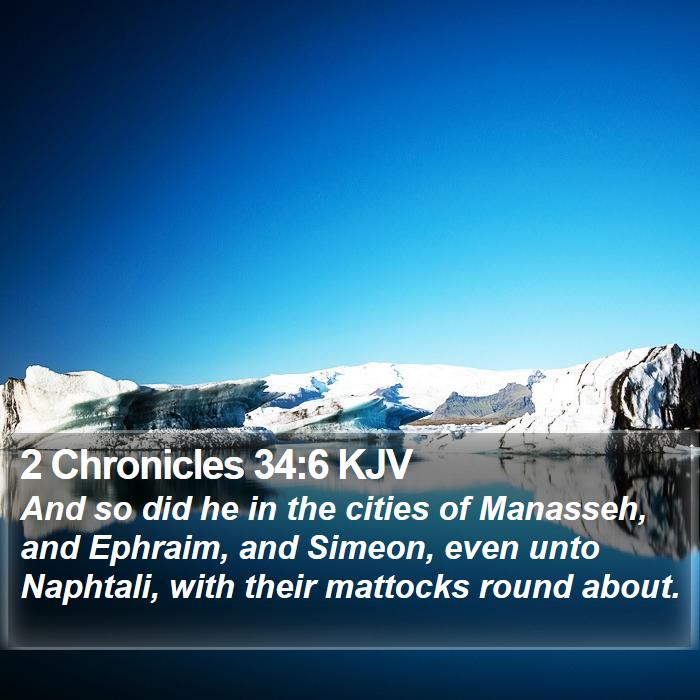 2 Chronicles 34:6 KJV

And so did he in the cities of Manasseh, and Ephraim, and Simeon, even unto Naphtali, with their mattocks round about.